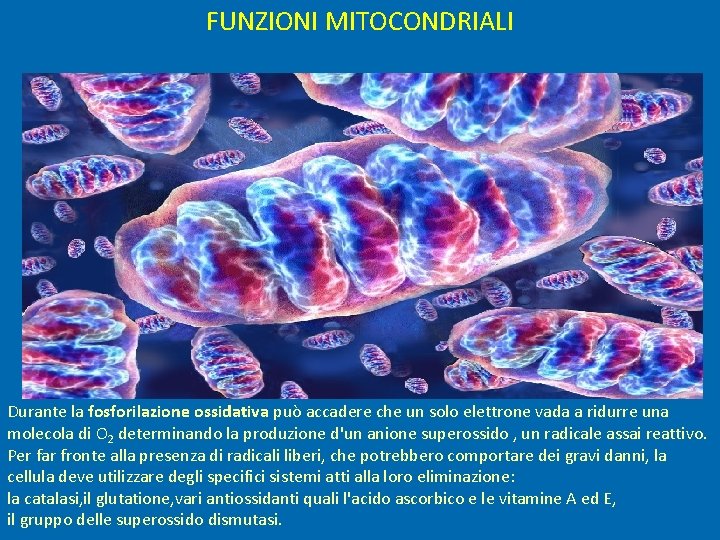 FUNZIONI MITOCONDRIALI

Durante la fosforilazione ossidativa può accadere che un solo elettrone vada a ridurre una molecola di $O_2$ determinando la produzione d'un anione superossido , un radicale assai reattivo. Per far fronte alla presenza di radicali liberi, che potrebbero comportare dei gravi danni, la cellula deve utilizzare degli specifici sistemi atti alla loro eliminazione:
la catalasi,il glutatione,vari antiossidanti quali l'acido ascorbico e le vitamine A ed E, il gruppo delle superossido dismutasi.